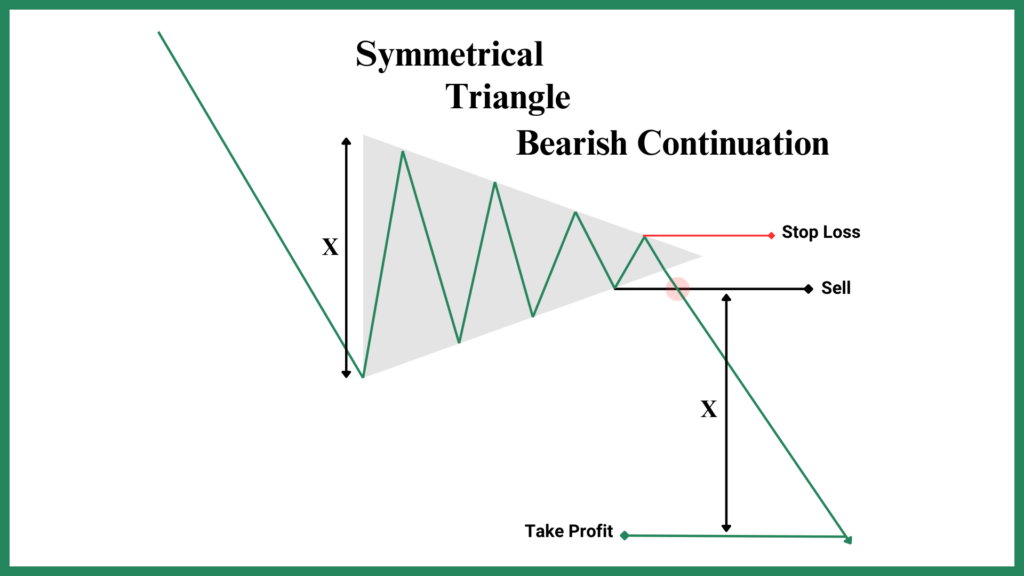 Symmetrical
Triangle
Bearish Continuation

X

Stop Loss

Sell

X

Take Profit